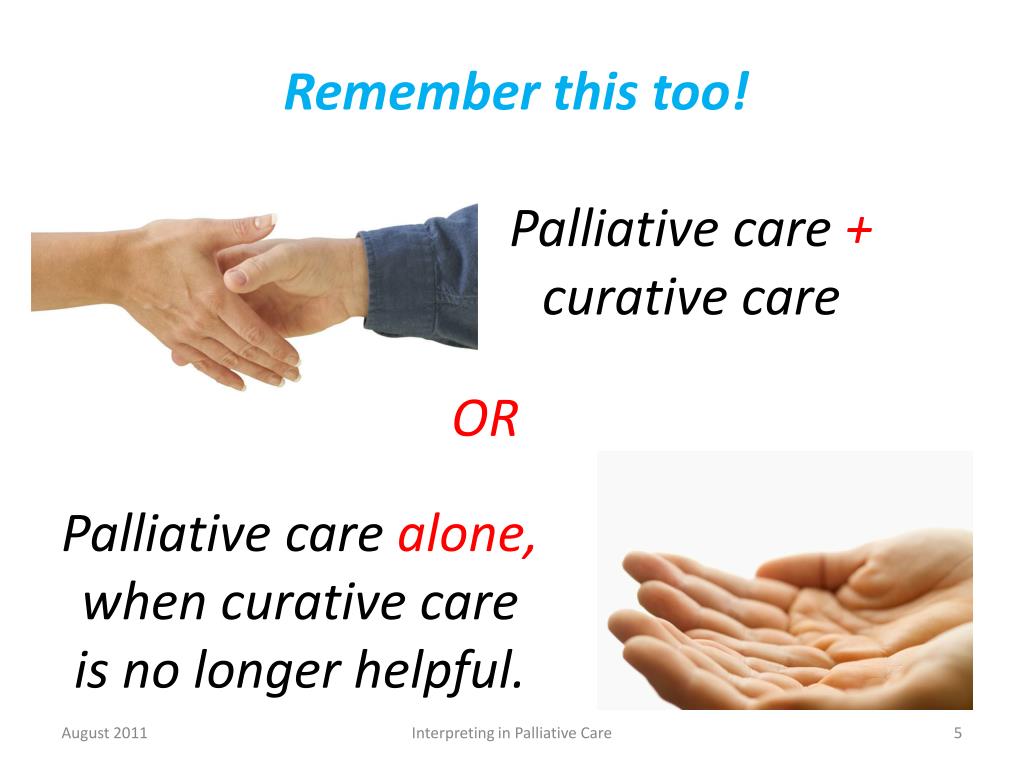 Remember this too!

Palliative care + curative care

OR

Palliative care alone, when curative care is no longer helpful.

August 2011

Interpreting in Palliative Care

5